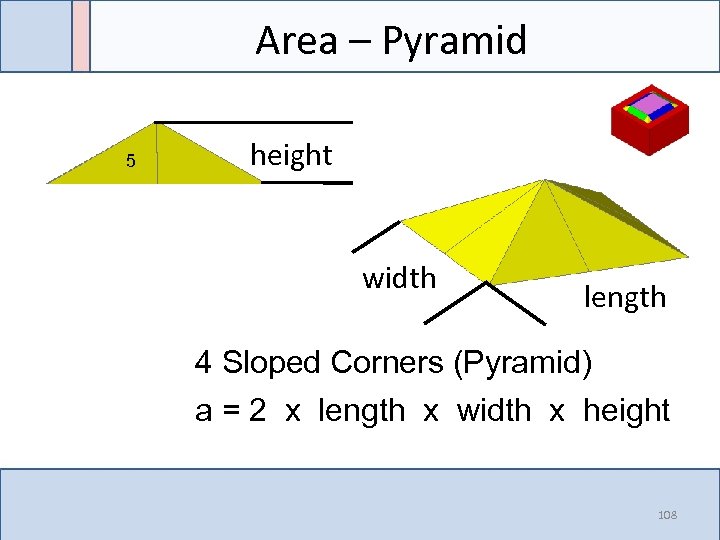 Area – Pyramid

5

height

width

length

4 Sloped Corners (Pyramid)

a = 2 x length x width x height

108